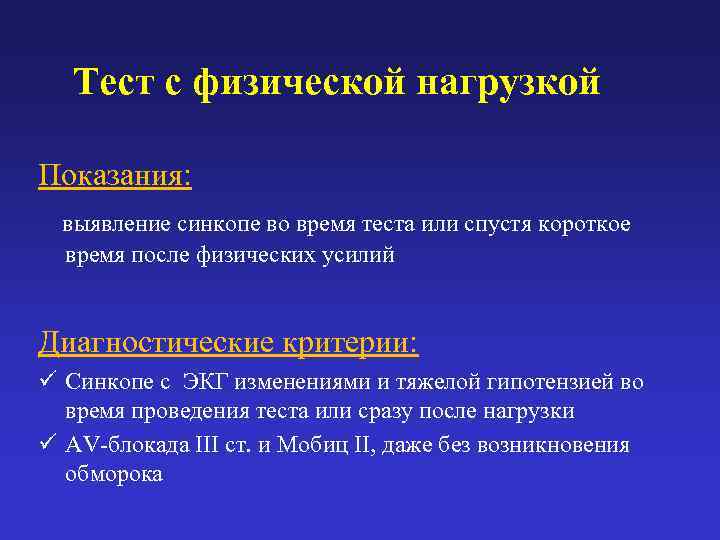 Тест с физической нагрузкой

Показания:

выявление синкопе во время теста или спустя короткое время после физических усилий

Диагностические критерии:

✓ Синкопе с ЭКГ изменениями и тяжелой гипотензией во время проведения теста или сразу после нагрузки
✓ AV-блокада III ст. и Мобиц II, даже без возникновения обморока